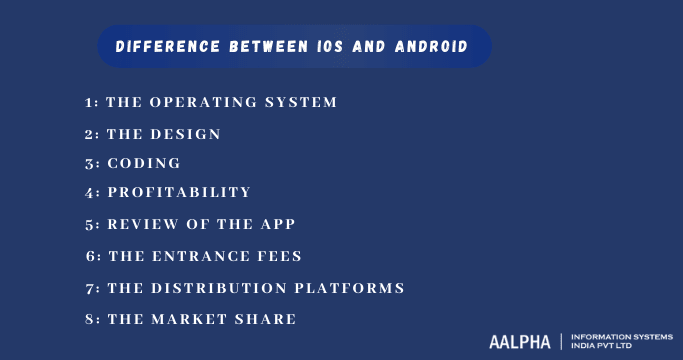 DIFFERENCE BETWEEN IOS AND ANDROID

1: THE OPERATING SYSTEM

2: THE DESIGN

3: CODING

4: PROFITABILITY

5: REVIEW OF THE APP

6: THE ENTRANCE FEES

7: THE DISTRIBUTION PLATFORMS

8: THE MARKET SHARE

AALPHA | INFORMATION SYSTEMS INDIA PVT LTD